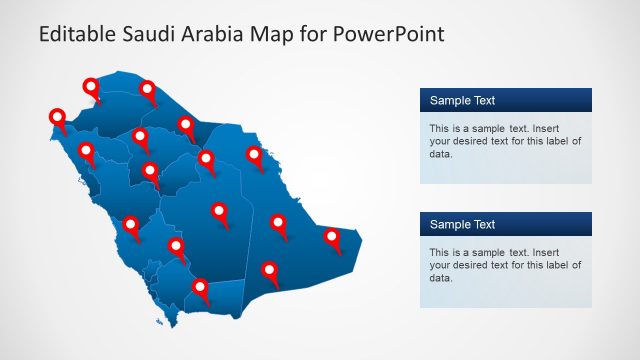 Editable Saudi Arabia Map for PowerPoint

Sample Text

This is a sample text. Insert your desired text for this label of data.

Sample Text

This is a sample text. Insert your desired text for this label of data.